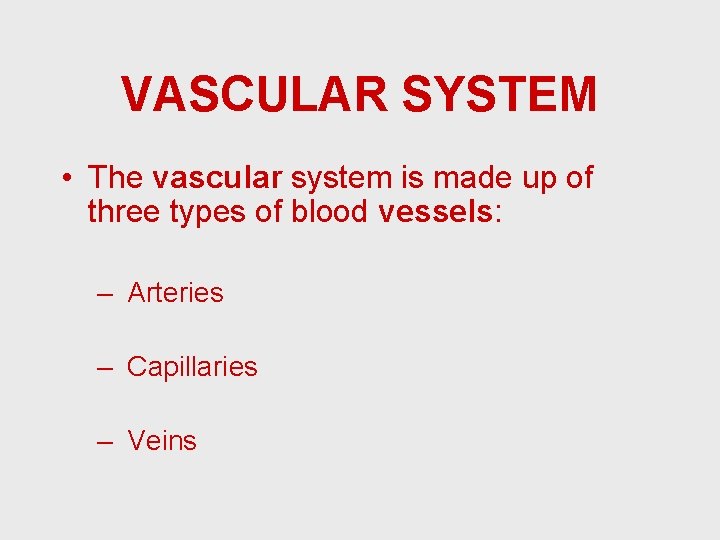 VASCULAR SYSTEM

• The vascular system is made up of three types of blood vessels:

– Arteries

– Capillaries

– Veins